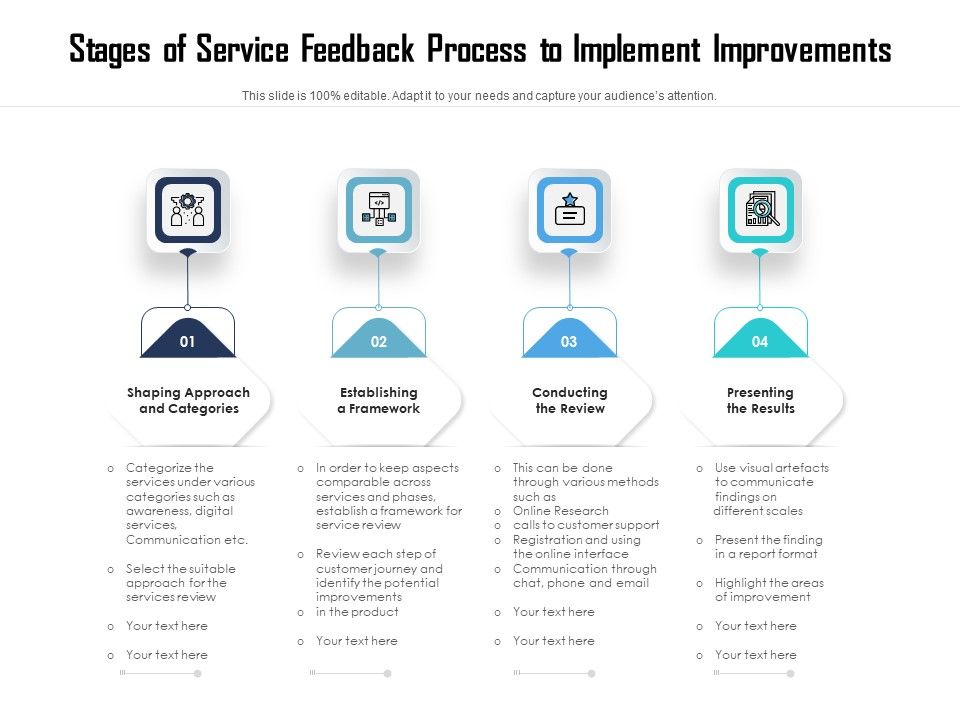 Stages of Service Feedback Process to Implement Improvements

This slide is 100% editable. Adapt it to your needs and capture your audience's attention.

01

Shaping Approach and Categories

o Categorize the services under various categories such as awareness, digital services, Communication etc.

o Select the suitable approach for the services review

o Your text here

o Your text here

02

Establishing a Framework

o In order to keep aspects comparable across services and phases, establish a framework for service review

o Review each step of customer journey and identify the potential improvements

o in the product

o Your text here

03

Conducting the Review

o This can be done through various methods such as

o Online Research

o calls to customer support

o Registration and using the online interface

o Communication through chat, phone and email

o Your text here

o Your text here

04

Presenting the Results

o Use visual artefacts to communicate findings on different scales

o Present the finding in a report format

o Highlight the areas of improvement

o Your text here

o Your text here